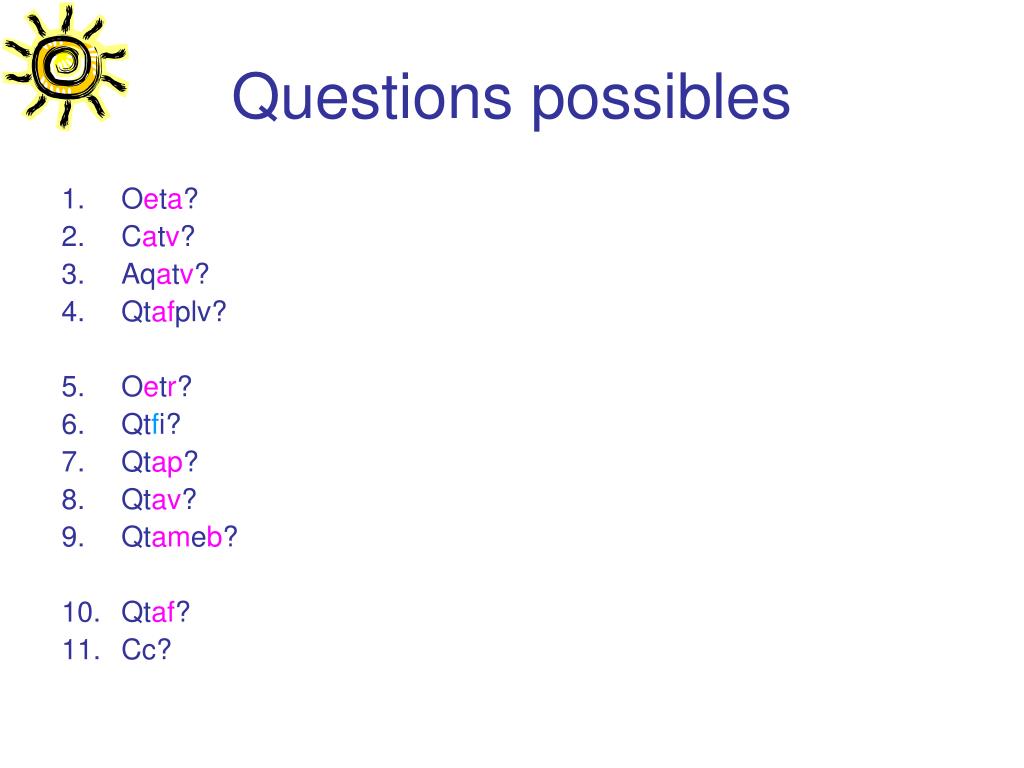 Questions possibles

1. Oeta?
2. Catv?
3. Aqatv?
4. Qtafplv?

5. Oetr?
6. Qtfi?
7. Qtap?
8. Qtav?
9. Qtameb?

10. Qtaf?
11. Cc?